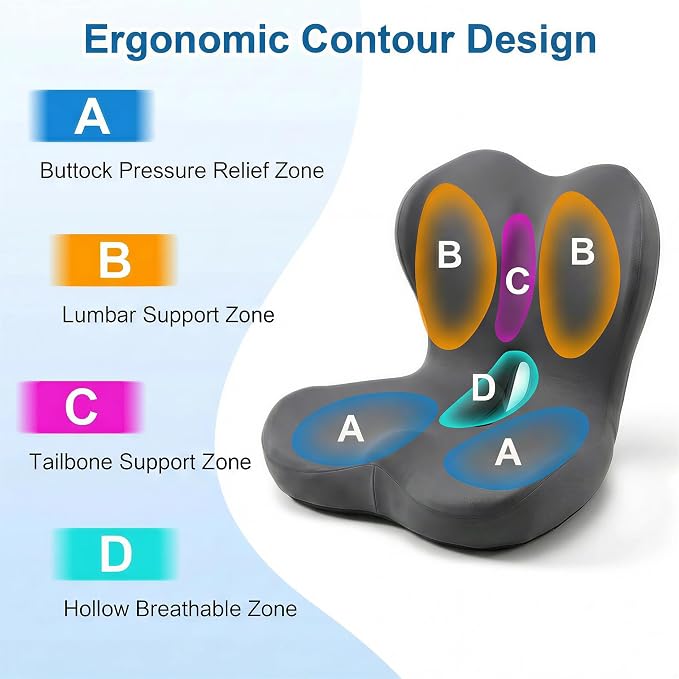 Ergonomic Contour Design

A

Buttock Pressure Relief Zone

B

Lumbar Support Zone

C

Tailbone Support Zone

D

Hollow Breathable Zone

B
C
B
D
A
A